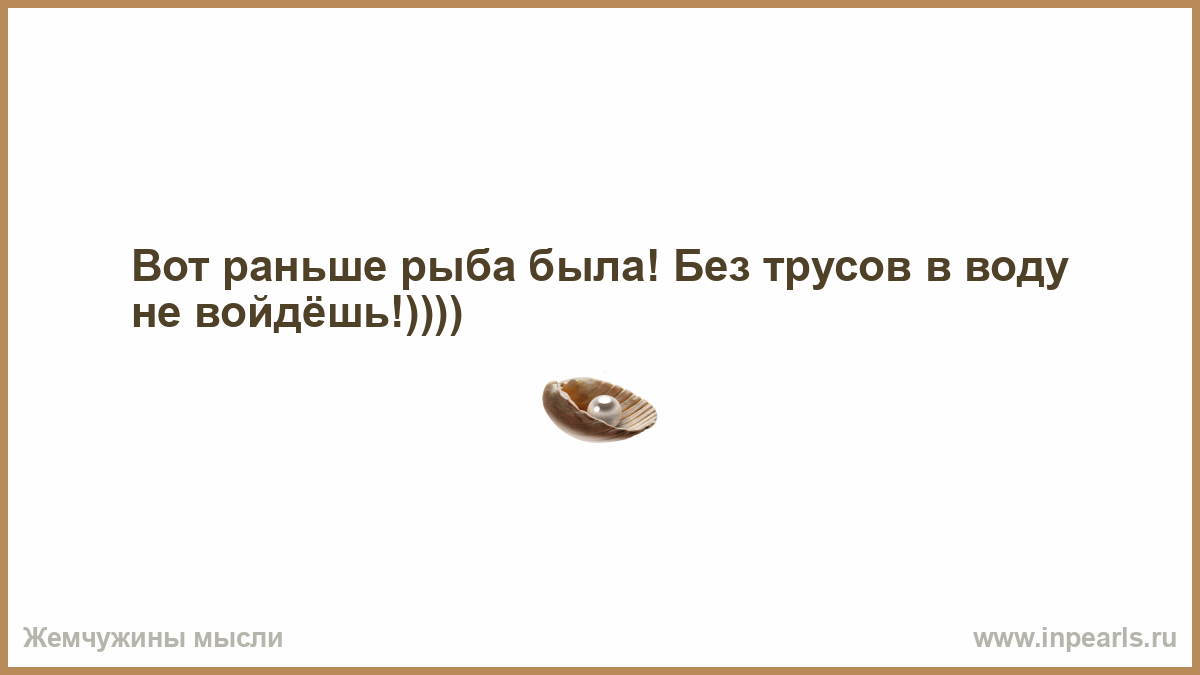 Вот раньше рыба была! Без трусов в воду не войдёшь!))))

Жемчужины мысли

www.inpearls.ru